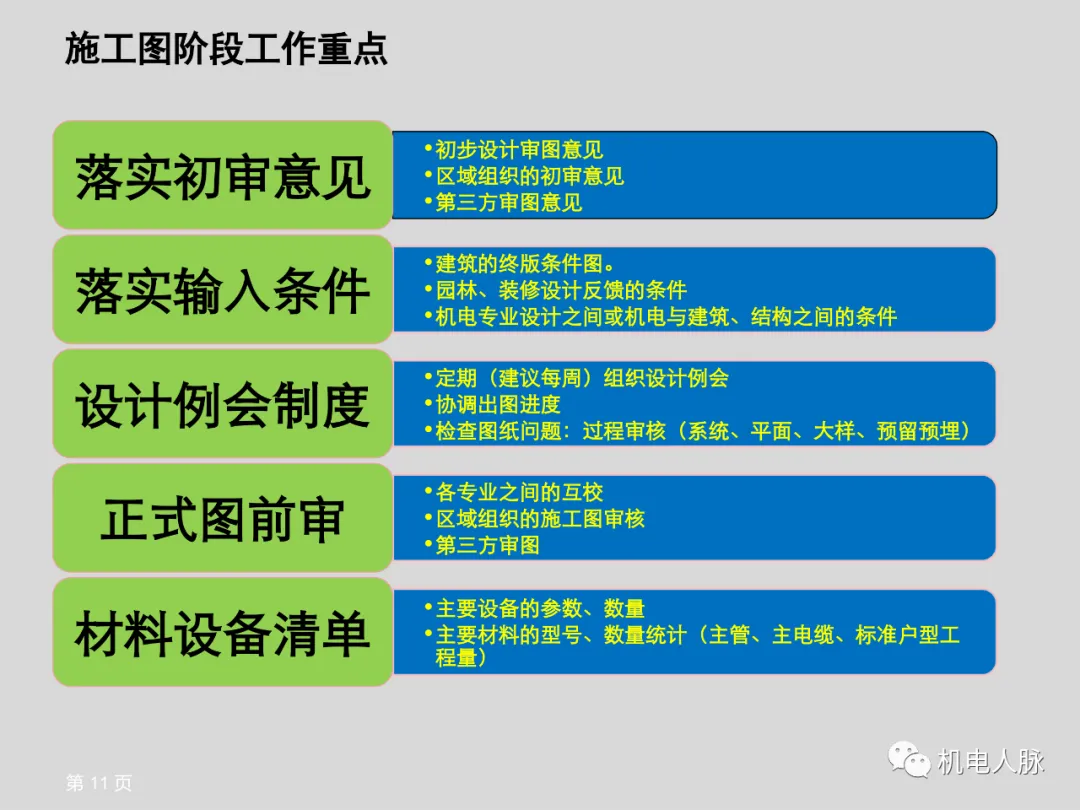 施工图阶段工作重点

落实初审意见
•初步设计审图意见
•区域组织的初审意见
•第三方审图意见

落实输入条件
•建筑的终版条件图。
•园林、装修设计反馈的条件
•机电专业设计之间或机电与建筑、结构之间的条件

设计例会制度
•定期（建议每周）组织设计例会
•协调出图进度
•检查图纸问题：过程审核（系统、平面、大样、预留预埋）

正式图前审
•各专业之间的互校
•区域组织的施工图审核
•第三方审图

材料设备清单
•主要设备的参数、数量
•主要材料的型号、数量统计（主管、主电缆、标准户型工程量）

第 11 页

机电人脉